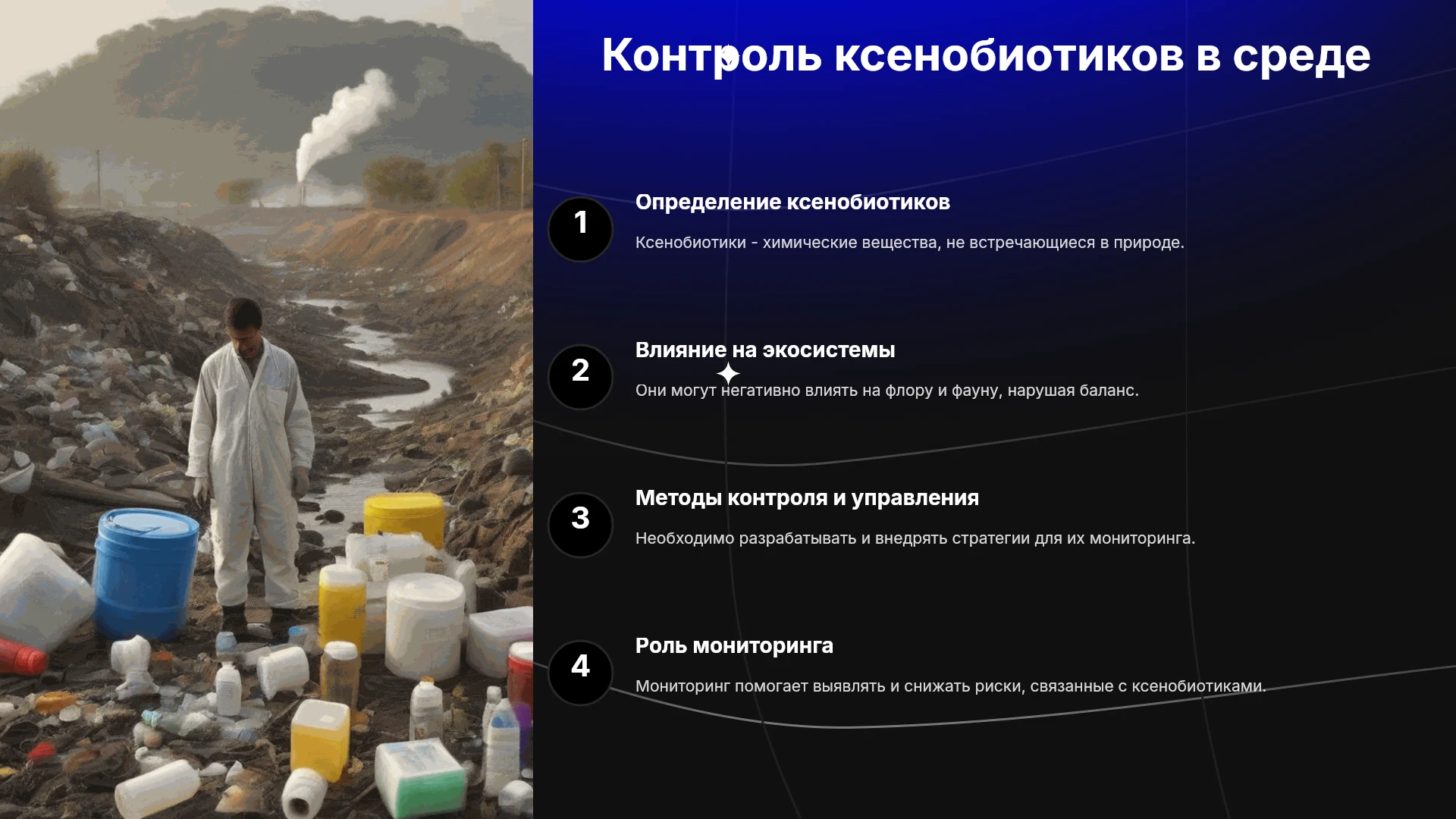 Контроль ксенобиотиков в среде

1

Определение ксенобиотиков

Ксенобиотики - химические вещества, не встречающиеся в природе.

2

Влияние на экосистемы

Они могут негативно влиять на флору и фауну, нарушая баланс.

3

Методы контроля и управления

Необходимо разрабатывать и внедрять стратегии для их мониторинга.

4

Роль мониторинга

Мониторинг помогает выявлять и снижать риски, связанные с ксенобиотиками.